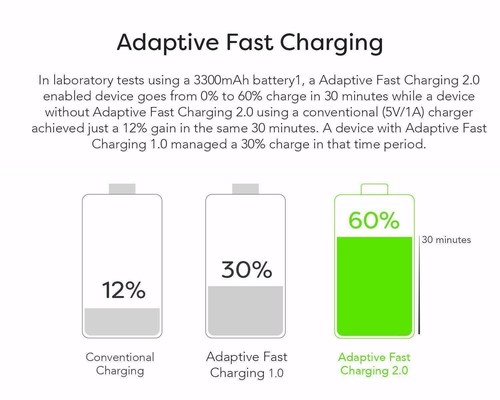 Adaptive Fast Charging

In laboratory tests using a 3300mAh battery1, a Adaptive Fast Charging 2.0 enabled device goes from 0% to 60% charge in 30 minutes while a device without Adaptive Fast Charging 2.0 using a conventional (5V/1A) charger achieved just a 12% gain in the same 30 minutes. A device with Adaptive Fast Charging 1.0 managed a 30% charge in that time period.

12%

Conventional Charging

30%

Adaptive Fast Charging 1.0

60%

30 minutes

Adaptive Fast Charging 2.0